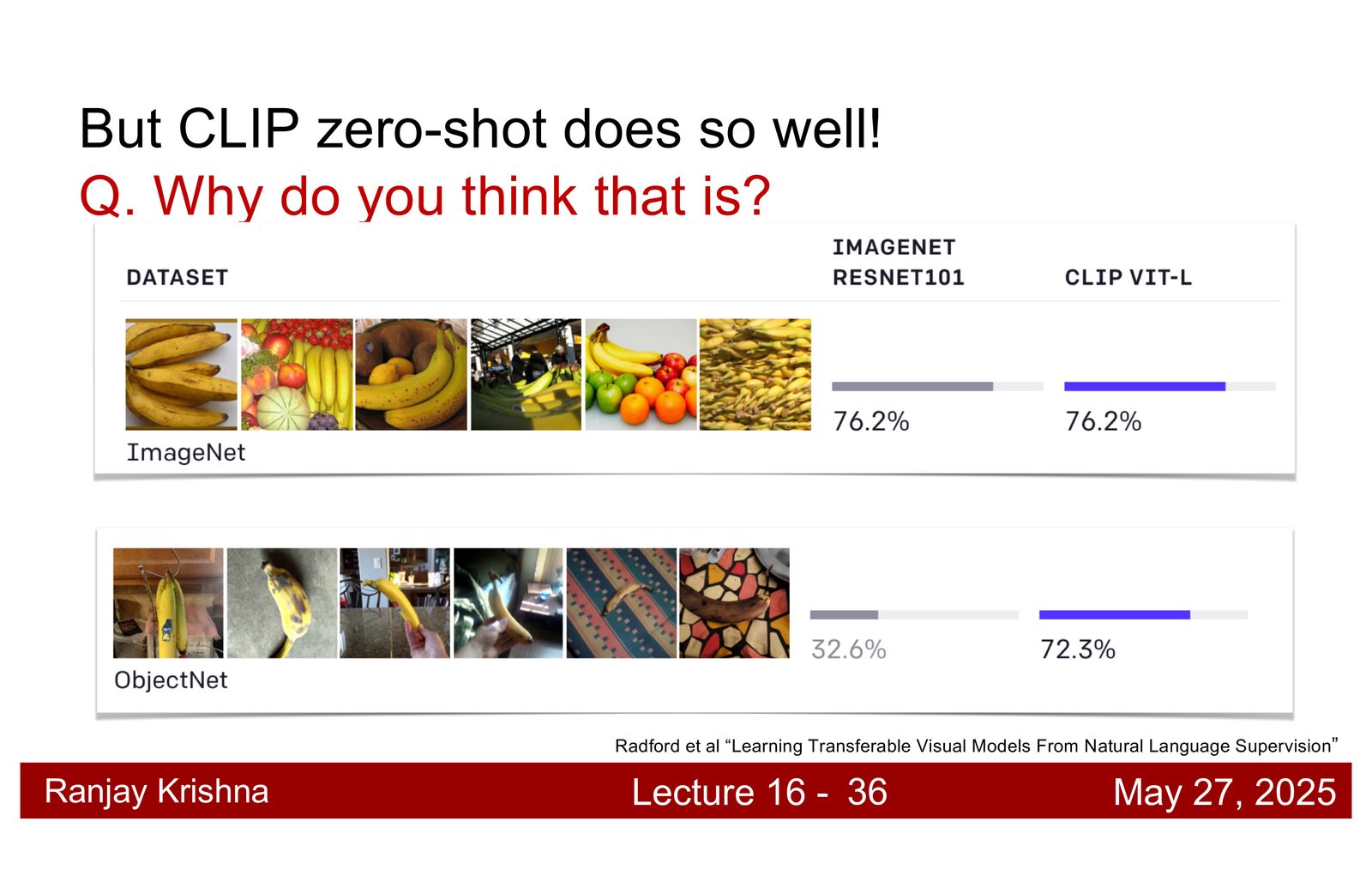 But CLIP zero-shot does so well!
Q. Why do you think that is?

| DATASET | IMAGENET RESNET101 | CLIP VIT-L |
|---|---|---|
| ImageNet | 76.2% | 76.2% |
| ObjectNet | 32.6% | 72.3% |

Radford et al “Learning Transferable Visual Models From Natural Language Supervision”

Ranjay Krishna Lecture 16 - 36 May 27, 2025